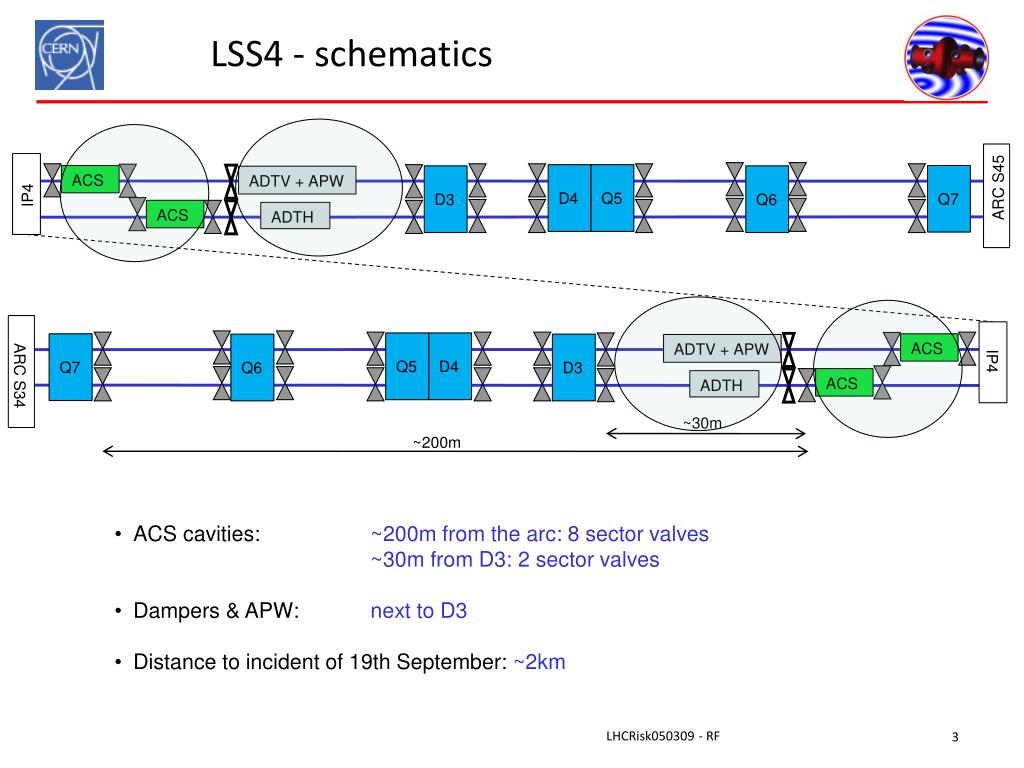 CERN

LSS4 - schematics

IP4
ACS
ACS
ADTV + APW
ADTH
D3
D4
Q5
Q6
Q7
ARC S45

ARC S34
Q7
Q6
Q5
D4
D3
ADTV + APW
ADTH
ACS
ACS
IP4
~30m
~200m

• ACS cavities: ~200m from the arc: 8 sector valves
~30m from D3: 2 sector valves

• Dampers & APW: next to D3

• Distance to incident of 19th September: ~2km

LHCRisk050309 - RF

3